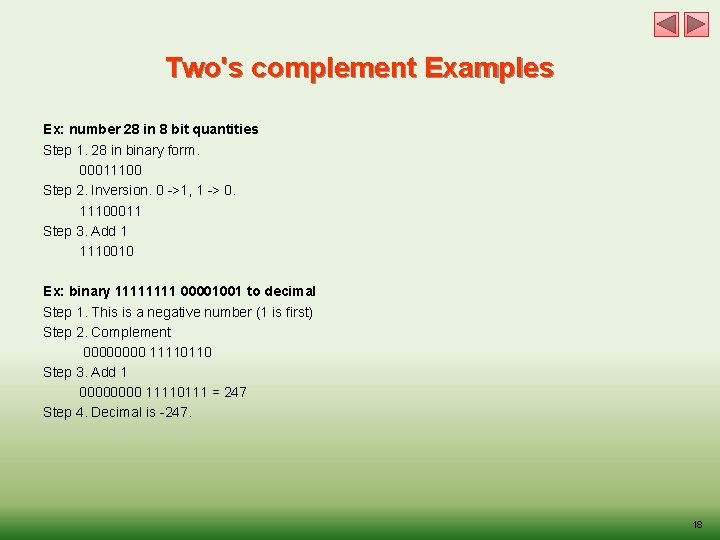 Two's complement Examples

Ex: number 28 in 8 bit quantities
Step 1. 28 in binary form.
00011100
Step 2. Inversion. 0 ->1, 1 -> 0.
11100011
Step 3. Add 1
1110010

Ex: binary 11111111 00001001 to decimal
Step 1. This is a negative number (1 is first)
Step 2. Complement
00000000 11110110
Step 3. Add 1
00000000 11110111 = 247
Step 4. Decimal is -247.

18